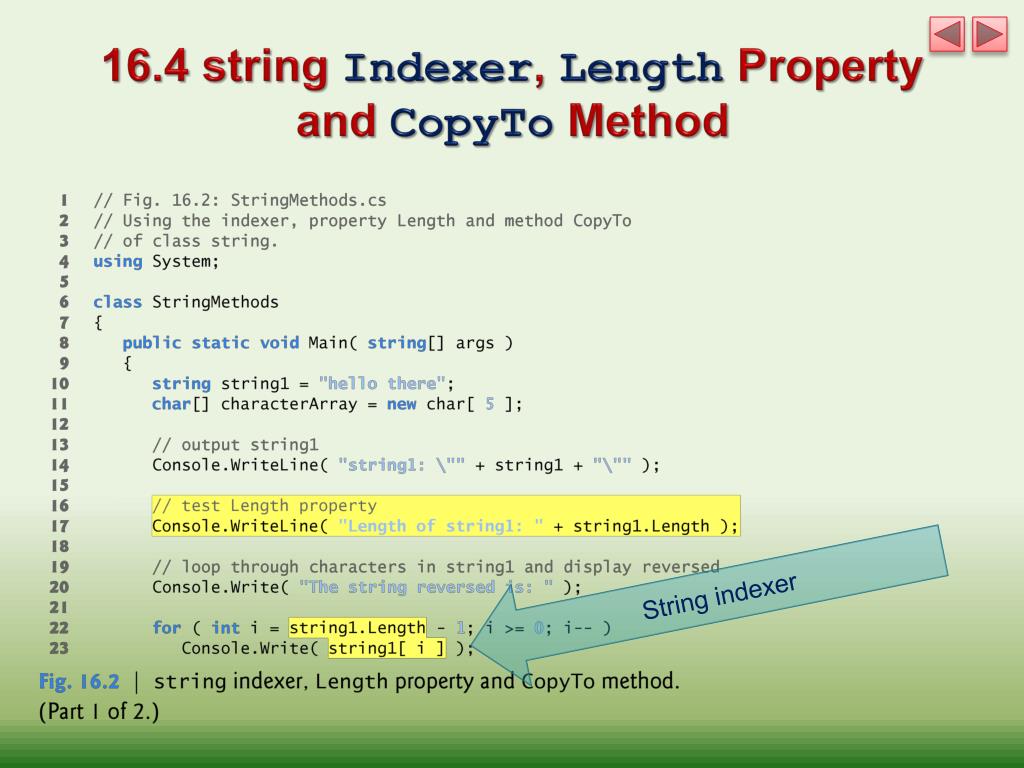 16.4 string Indexer, Length Property and CopyTo Method

1 // Fig. 16.2: StringMethods.cs
2 // Using the indexer, property Length and method CopyTo
3 // of class string.
4 using System;
5
6 class StringMethods
7 {
8 public static void Main( string[] args )
9 {
10 string string1 = "hello there";
11 char[] characterArray = new char[ 5 ];
12
13 // output string1
14 Console.WriteLine( "string1: \"" + string1 + "\"" );
15
16 // test Length property
17 Console.WriteLine( "Length of string1: " + string1.Length );
18
19 // loop through characters in string1 and display reversed
20 Console.Write( "The string reversed is: " );
21
22 for ( int i = string1.Length - 1; i >= 0; i-- )
23 Console.Write( string1[ i ] );

String indexer

Fig. 16.2 | string indexer, Length property and CopyTo method. (Part 1 of 2.)